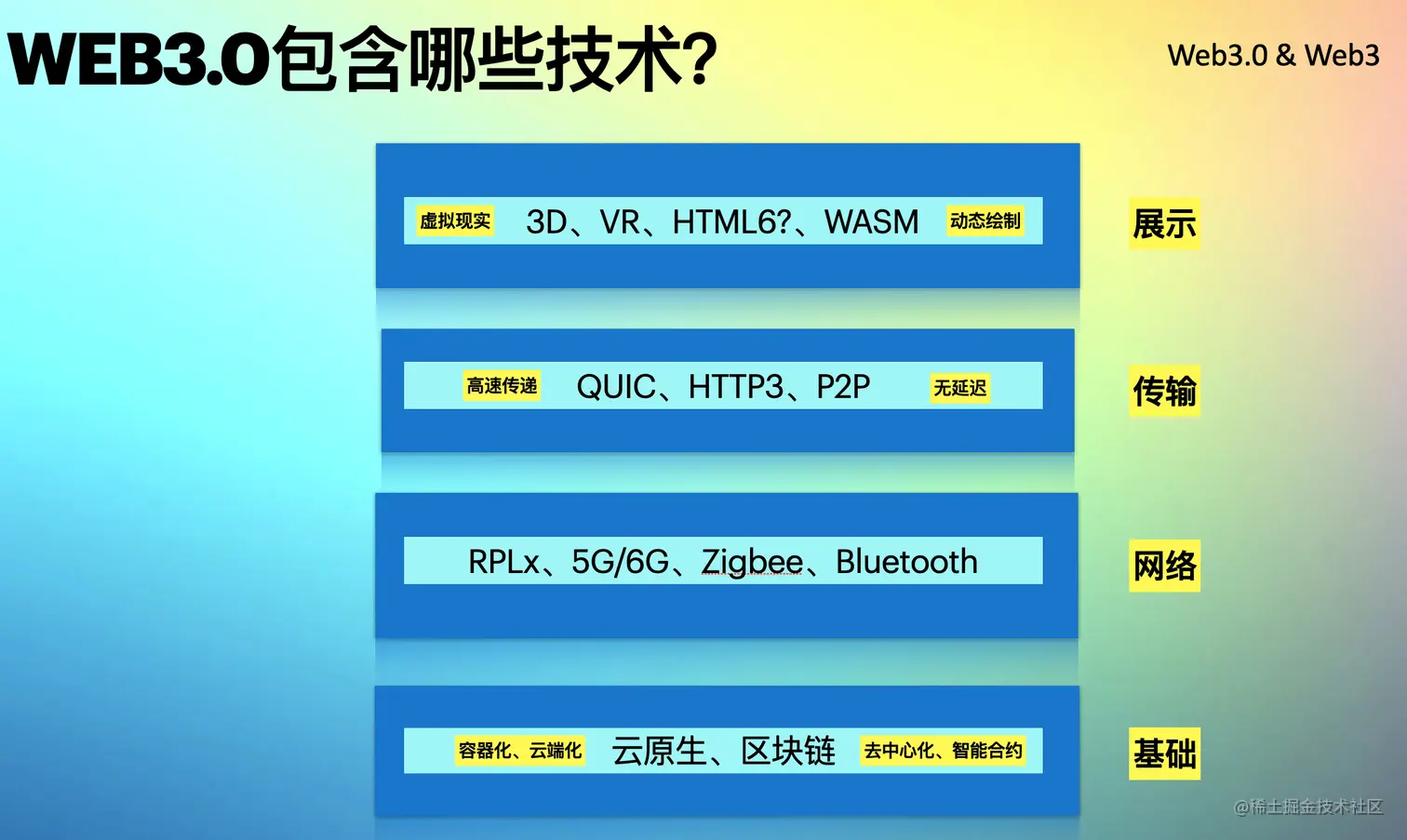 WEB3.0包含哪些技术?

Web3.0 & Web3

虚拟现实 3D、VR、HTML6?、WASM 动态绘制

展示

高速传递 QUIC、HTTP3、P2P 无延迟

传输

RPLx、5G/6G、Zigbee、Bluetooth

网络

容器化、云端化 云原生、区块链 去中心化、智能合约

基础

@稀土掘金技术社区